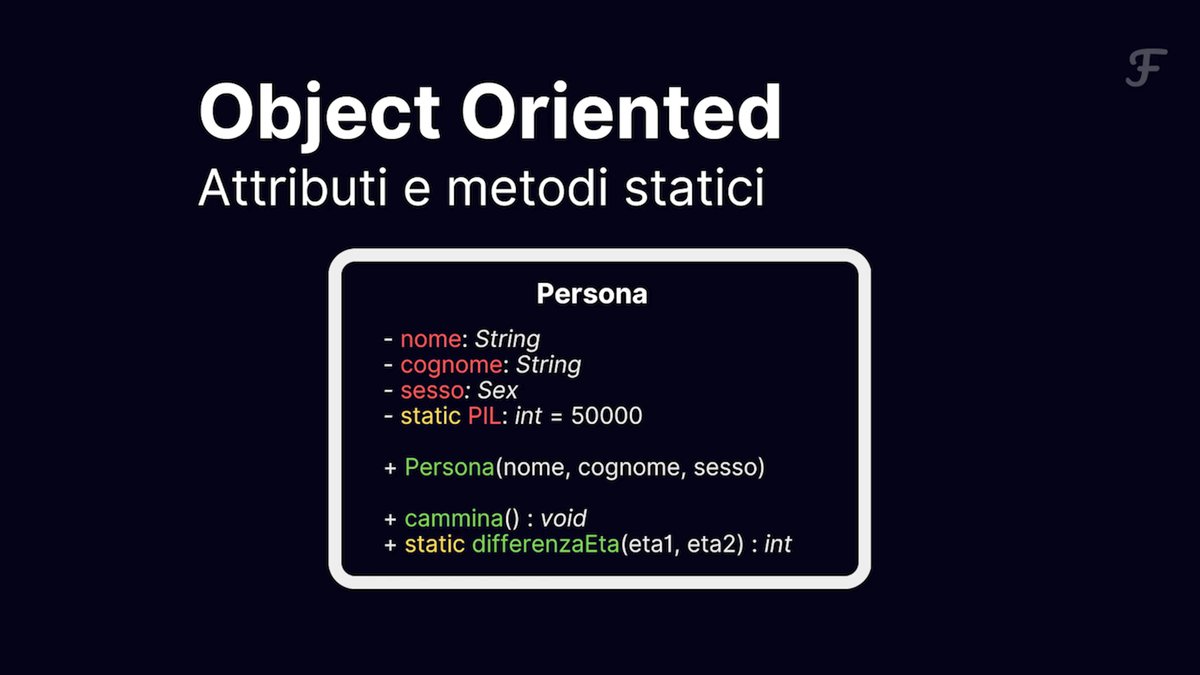 F

Object Oriented
Attributi e metodi statici

Persona

- nome: String
- cognome: String
- sesso: Sex
- static PIL: int = 50000

+ Persona(nome, cognome, sesso)

+ cammina() : void
+ static differenzaEta(eta1, eta2) : int